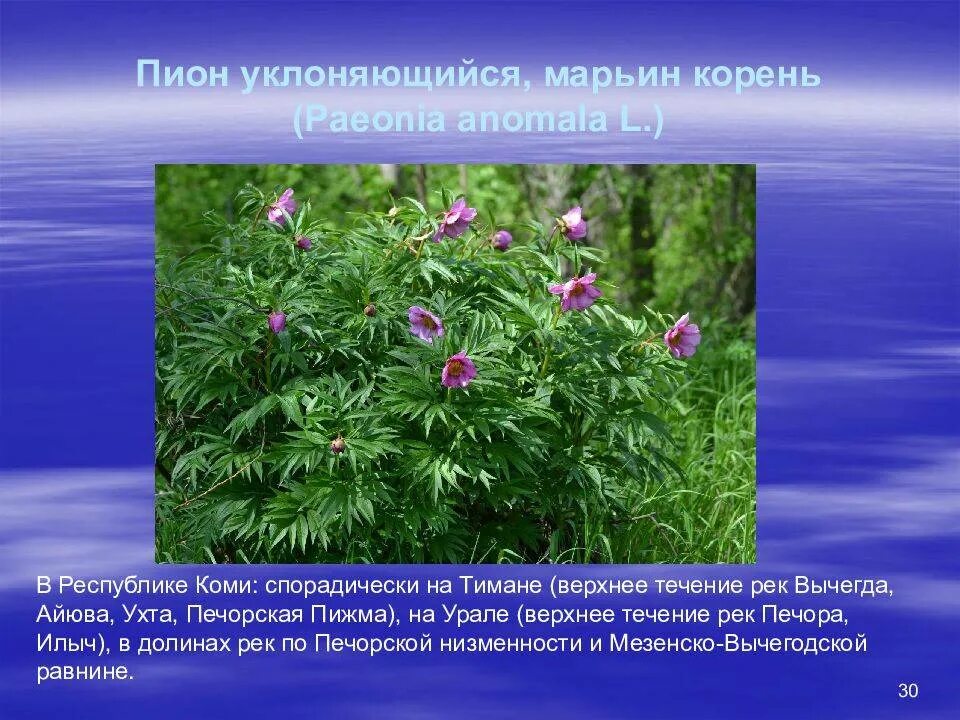 Пион уклоняющийся, марьин корень
(Paeonia anomala L.)

В Республике Коми: спорадически на Тимане (верхнее течение рек Вычегда, Айюва, Ухта, Печорская Пижма), на Урале (верхнее течение рек Печора, Илыч), в долинах рек по Печорской низменности и Мезенско-Вычегодской равнине.

30